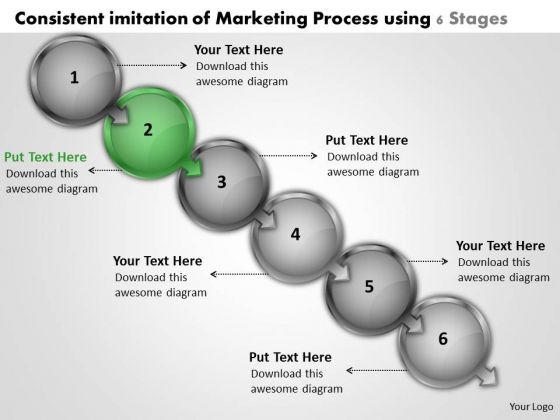 Consistent imitation of Marketing Process using 6 Stages

1

Your Text Here
Download this awesome diagram

2

Put Text Here
Download this awesome diagram

3

Put Text Here
Download this awesome diagram

4

Your Text Here
Download this awesome diagram

5

Your Text Here
Download this awesome diagram

6

Put Text Here
Download this awesome diagram

Your Logo